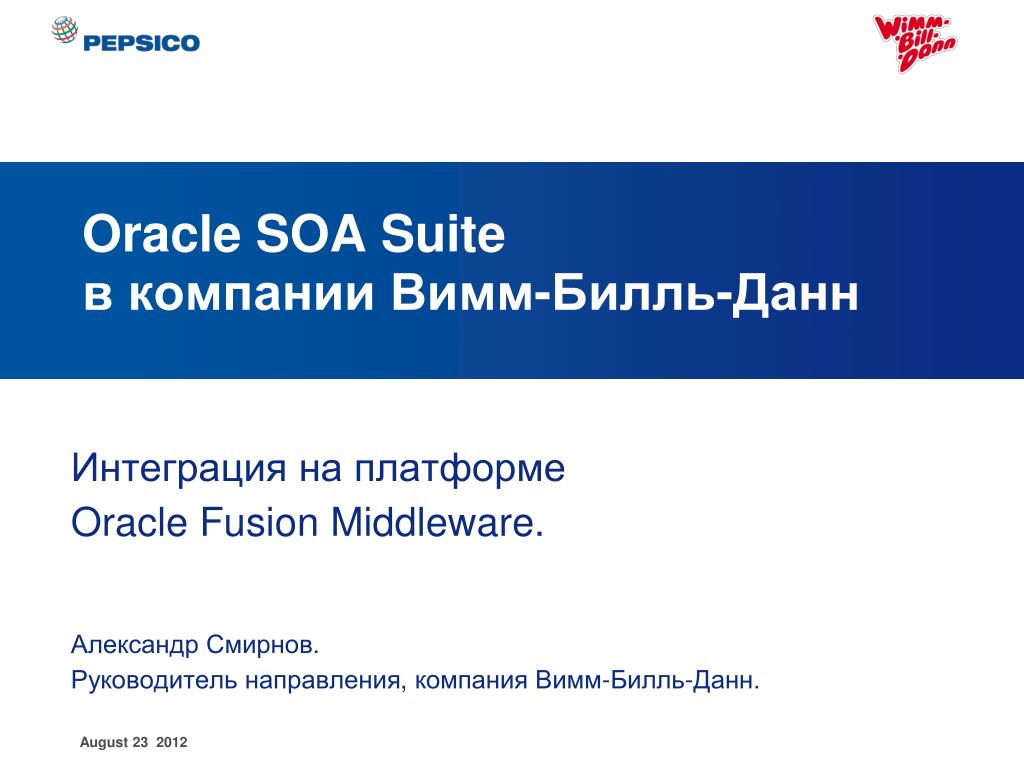 PEPSICO

Wimm-Bill-Dann

Oracle SOA Suite
в компании Вимм-Билль-Данн

Интеграция на платформе
Oracle Fusion Middleware.

Александр Смирнов.
Руководитель направления, компания Вимм-Билль-Данн.

August 23 2012